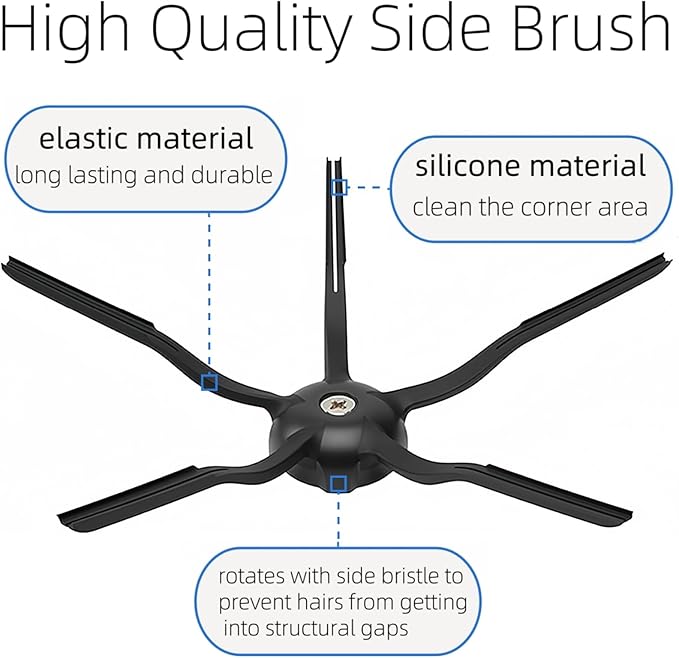 High Quality Side Brush

elastic material
long lasting and durable

silicone material
clean the corner area

rotates with side bristle to prevent hairs from getting into structural gaps